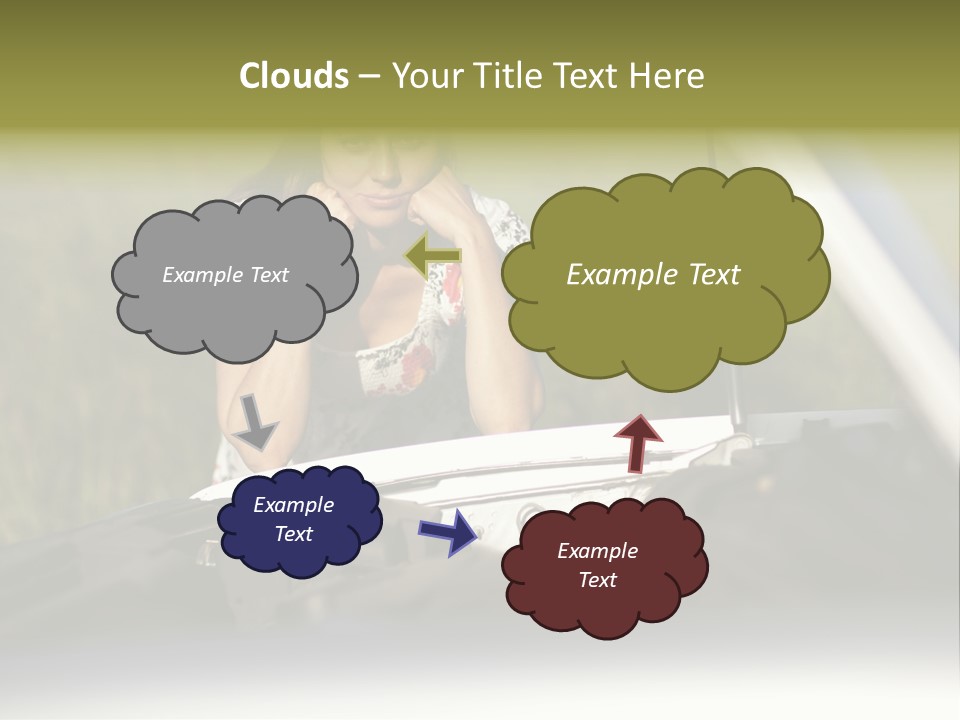 Clouds – Your Title Text Here

Example Text

Example Text

Example Text

Example Text